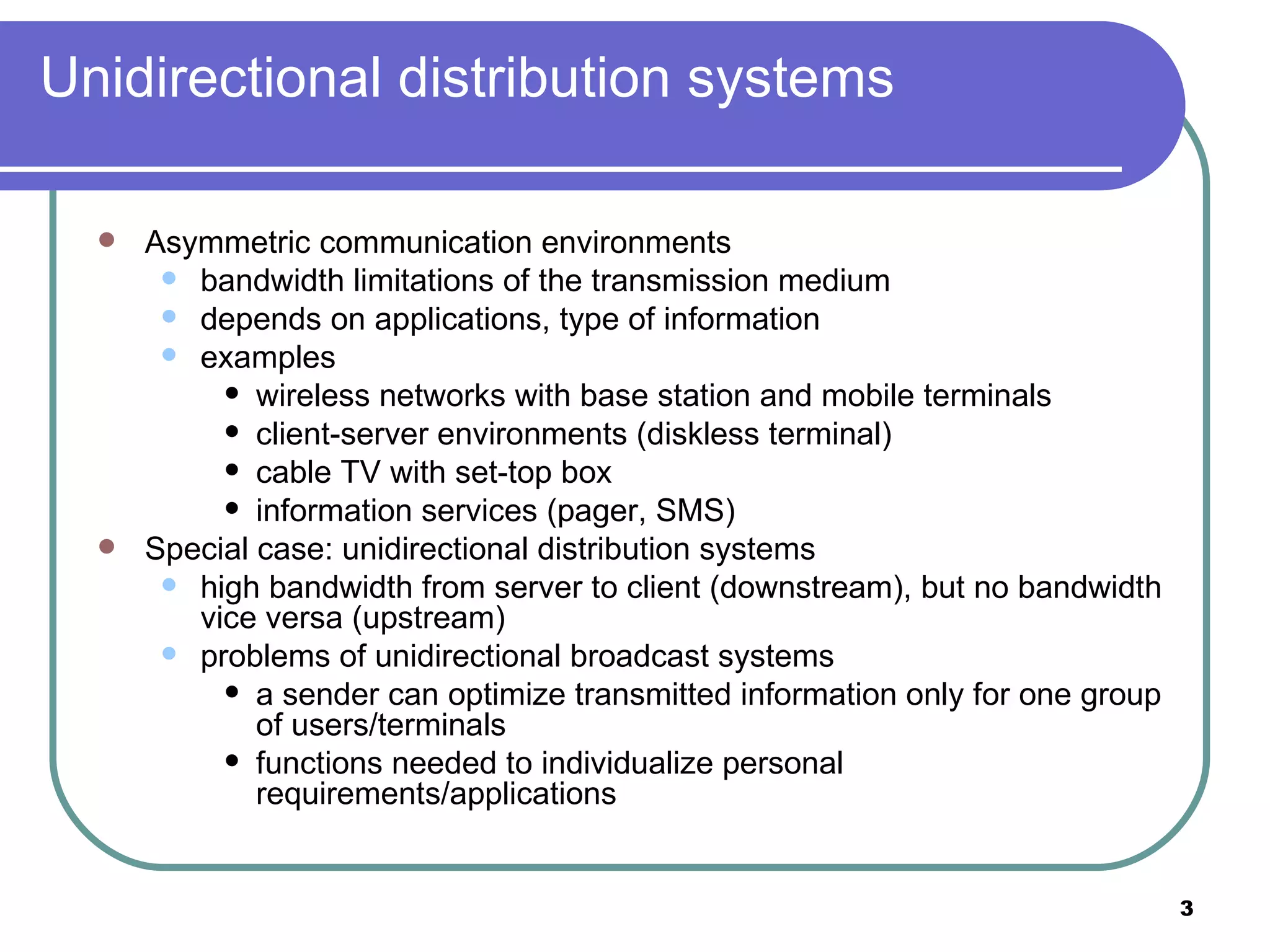 Unidirectional distribution systems

- Asymmetric communication environments
  - bandwidth limitations of the transmission medium
  - depends on applications, type of information
  - examples
    - wireless networks with base station and mobile terminals
    - client-server environments (diskless terminal)
    - cable TV with set-top box
    - information services (pager, SMS)
- Special case: unidirectional distribution systems
  - high bandwidth from server to client (downstream), but no bandwidth vice versa (upstream)
  - problems of unidirectional broadcast systems
    - a sender can optimize transmitted information only for one group of users/terminals
    - functions needed to individualize personal requirements/applications

3